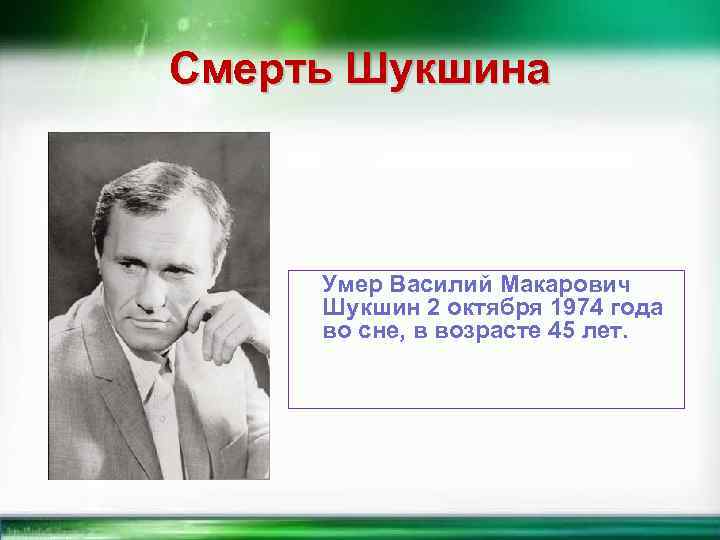 Смерть Шукшина

Умер Василий Макарович Шукшин 2 октября 1974 года во сне, в возрасте 45 лет.